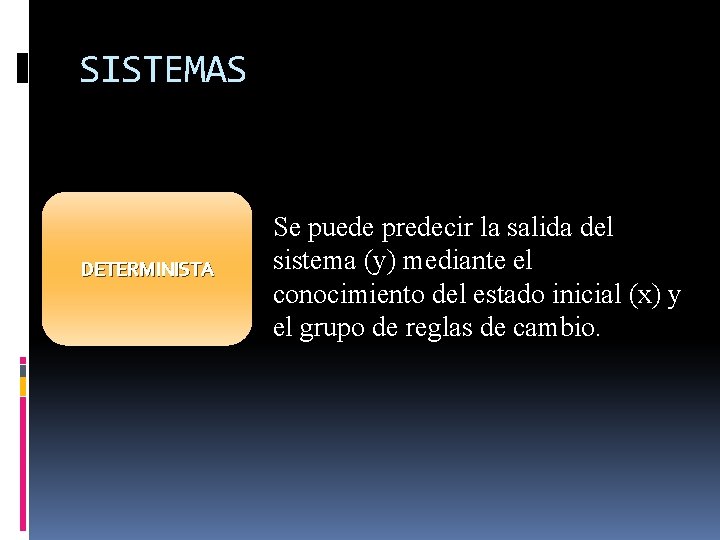 SISTEMAS

DETERMINISTA

Se puede predecir la salida del sistema (y) mediante el conocimiento del estado inicial (x) y el grupo de reglas de cambio.